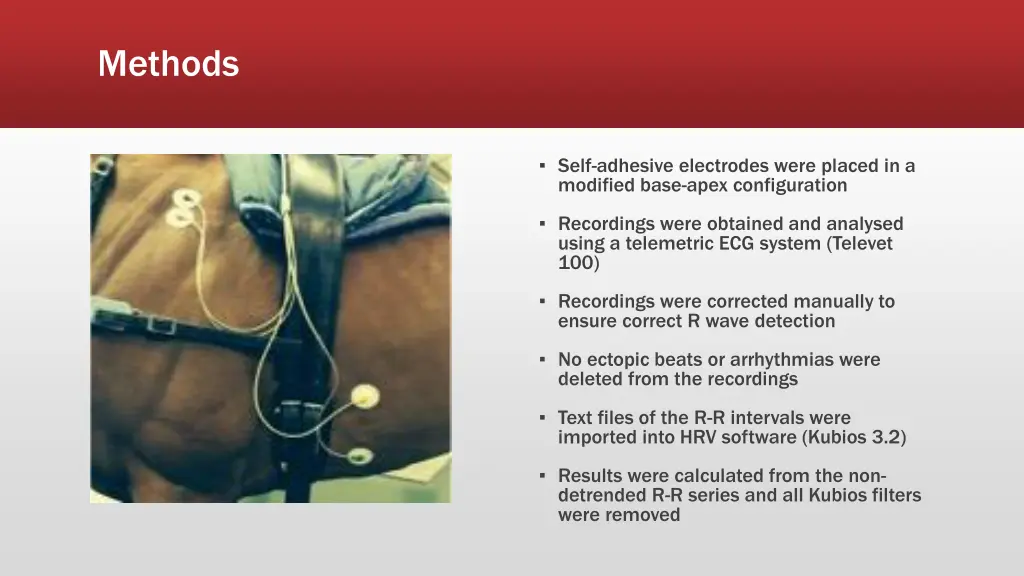 Methods

▪ Self-adhesive electrodes were placed in a modified base-apex configuration

▪ Recordings were obtained and analysed using a telemetric ECG system (Televet 100)

▪ Recordings were corrected manually to ensure correct R wave detection

▪ No ectopic beats or arrhythmias were deleted from the recordings

▪ Text files of the R-R intervals were imported into HRV software (Kubios 3.2)

▪ Results were calculated from the non-detrended R-R series and all Kubios filters were removed